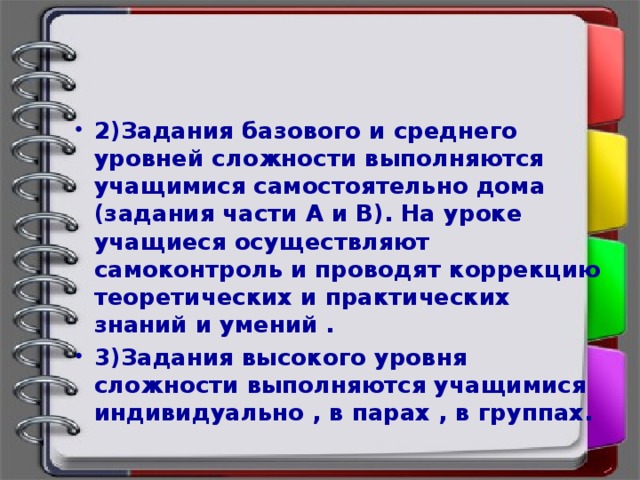 • 2)Задания базового и среднего уровней сложности выполняются учащимися самостоятельно дома (задания части А и В). На уроке учащиеся осуществляют самоконтроль и проводят коррекцию теоретических и практических знаний и умений .

• 3)Задания высокого уровня сложности выполняются учащимися индивидуально , в парах , в группах.